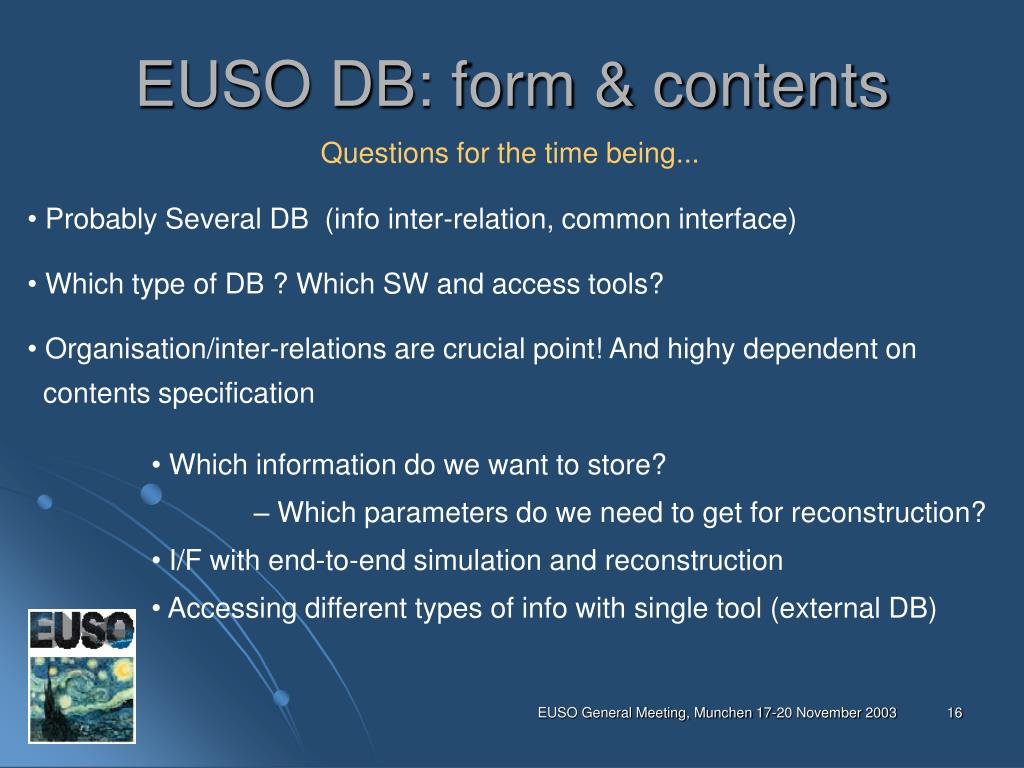 EUSO DB: form & contents

Questions for the time being...

• Probably Several DB (info inter-relation, common interface)

• Which type of DB ? Which SW and access tools?

• Organisation/inter-relations are crucial point! And highy dependent on contents specification

• Which information do we want to store?

– Which parameters do we need to get for reconstruction?

• I/F with end-to-end simulation and reconstruction

• Accessing different types of info with single tool (external DB)

EUSO

EUSO General Meeting, Munchen 17-20 November 2003

16